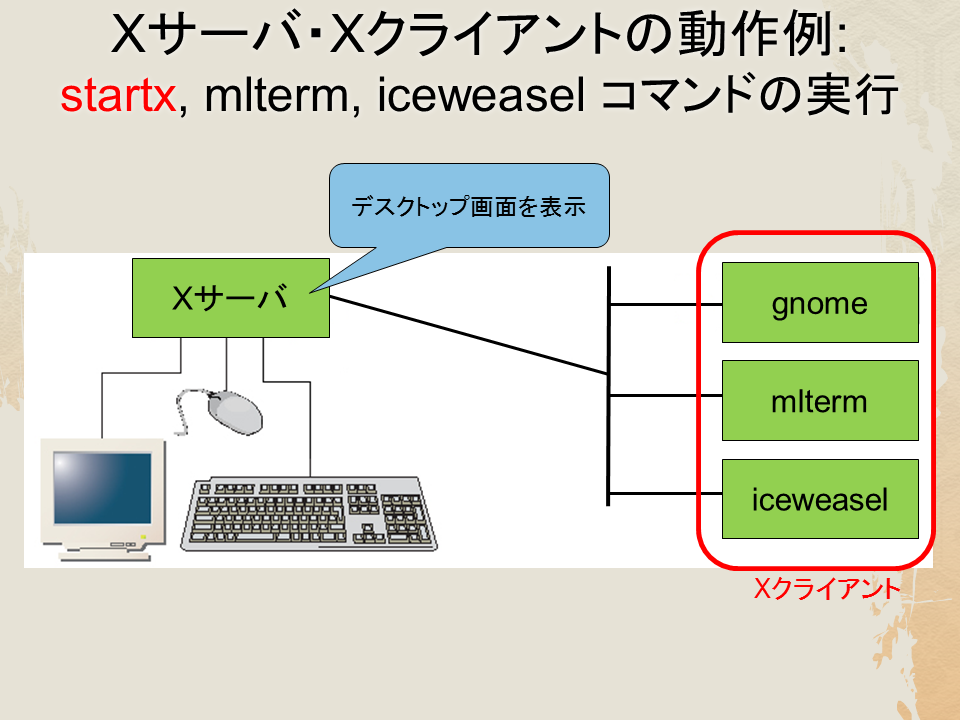 Xサーバ･Xクライアントの動作例:
startx, mlterm, iceweasel コマンドの実行

デスクトップ画面を表示

Xサーバ

gnome

mlterm

iceweasel

Xクライアント